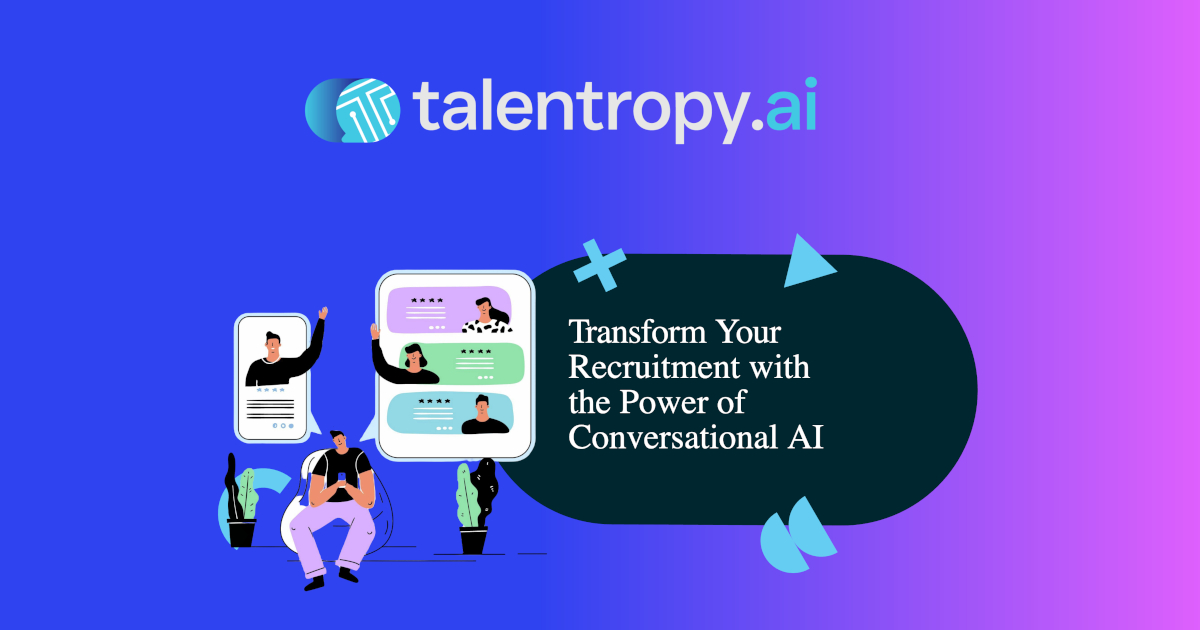 talentropy.ai

Transform Your Recruitment with the Power of Conversational AI